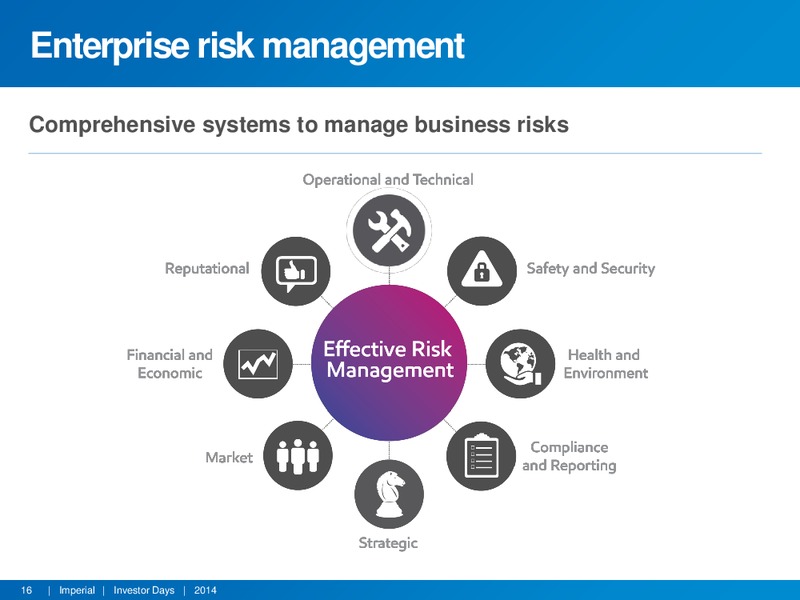 Enterprise risk management

Comprehensive systems to manage business risks

Operational and Technical

Reputational

Safety and Security

Financial and Economic

Effective Risk Management

Health and Environment

Market

Compliance and Reporting

Strategic

16 | Imperial | Investor Days | 2014